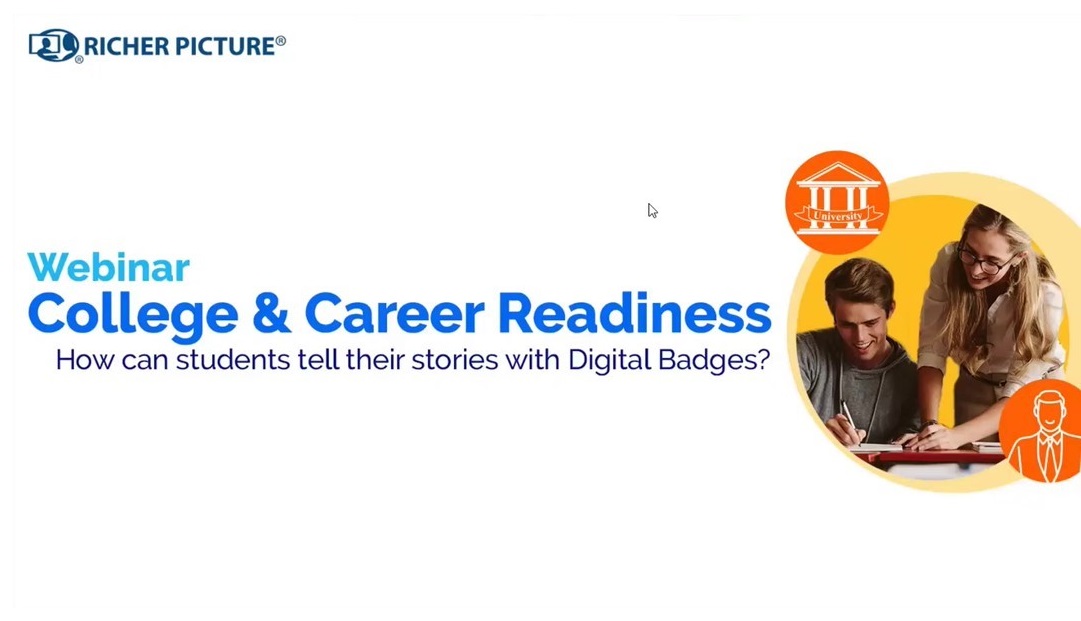 RICHER PICTURE®

Webinar
College & Career Readiness
How can students tell their stories with Digital Badges?

University